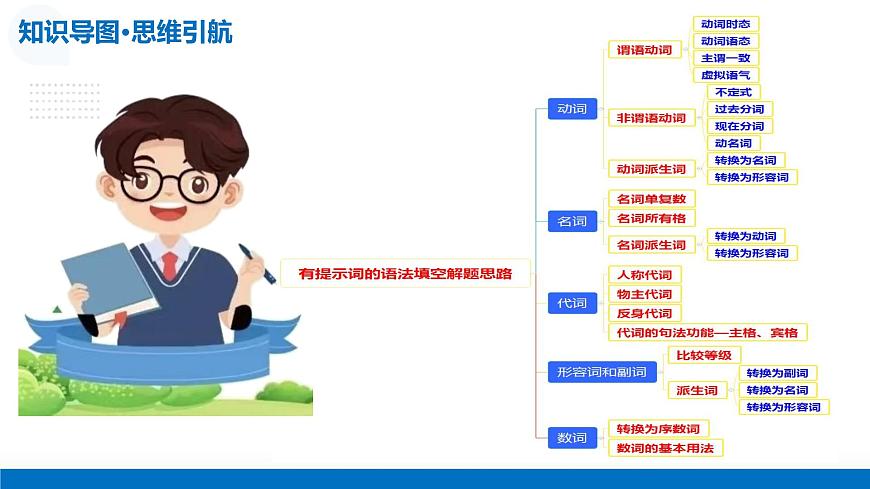 知识导图·思维引航

有提示词的语法填空解题思路

动词
谓语动词
动词时态
动词语态
主谓一致
虚拟语气
非谓语动词
不定式
过去分词
现在分词
动名词
动词派生词
转换为名词
转换为形容词

名词
名词单复数
名词所有格
名词派生词
转换为动词
转换为形容词

代词
人称代词
物主代词
反身代词
代词的句法功能—主格、宾格

形容词和副词
比较等级
派生词
转换为副词
转换为名词
转换为形容词

数词
转换为序数词
数词的基本用法